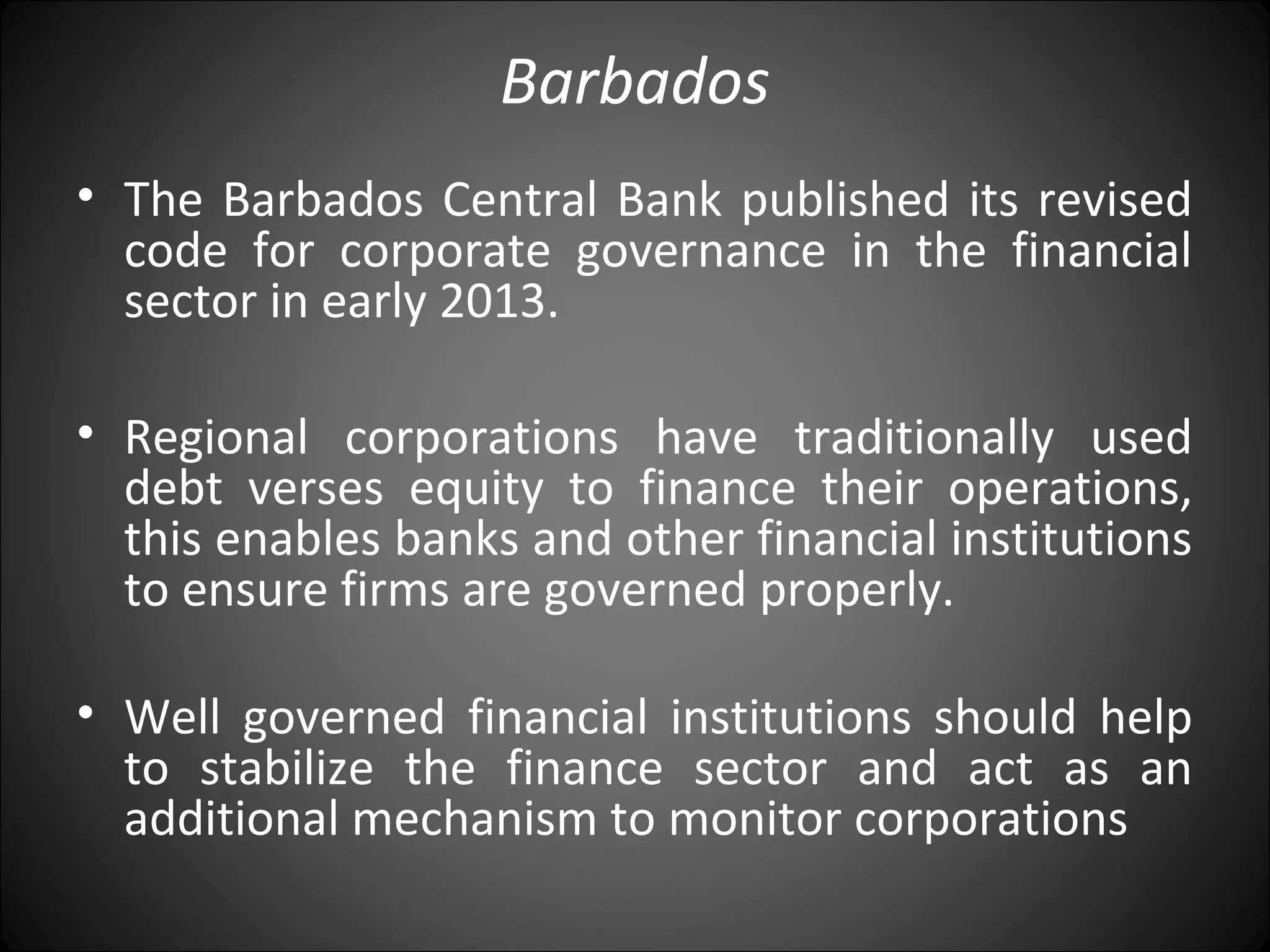 Barbados

• The Barbados Central Bank published its revised code for corporate governance in the financial sector in early 2013.

• Regional corporations have traditionally used debt verses equity to finance their operations, this enables banks and other financial institutions to ensure firms are governed properly.

• Well governed financial institutions should help to stabilize the finance sector and act as an additional mechanism to monitor corporations